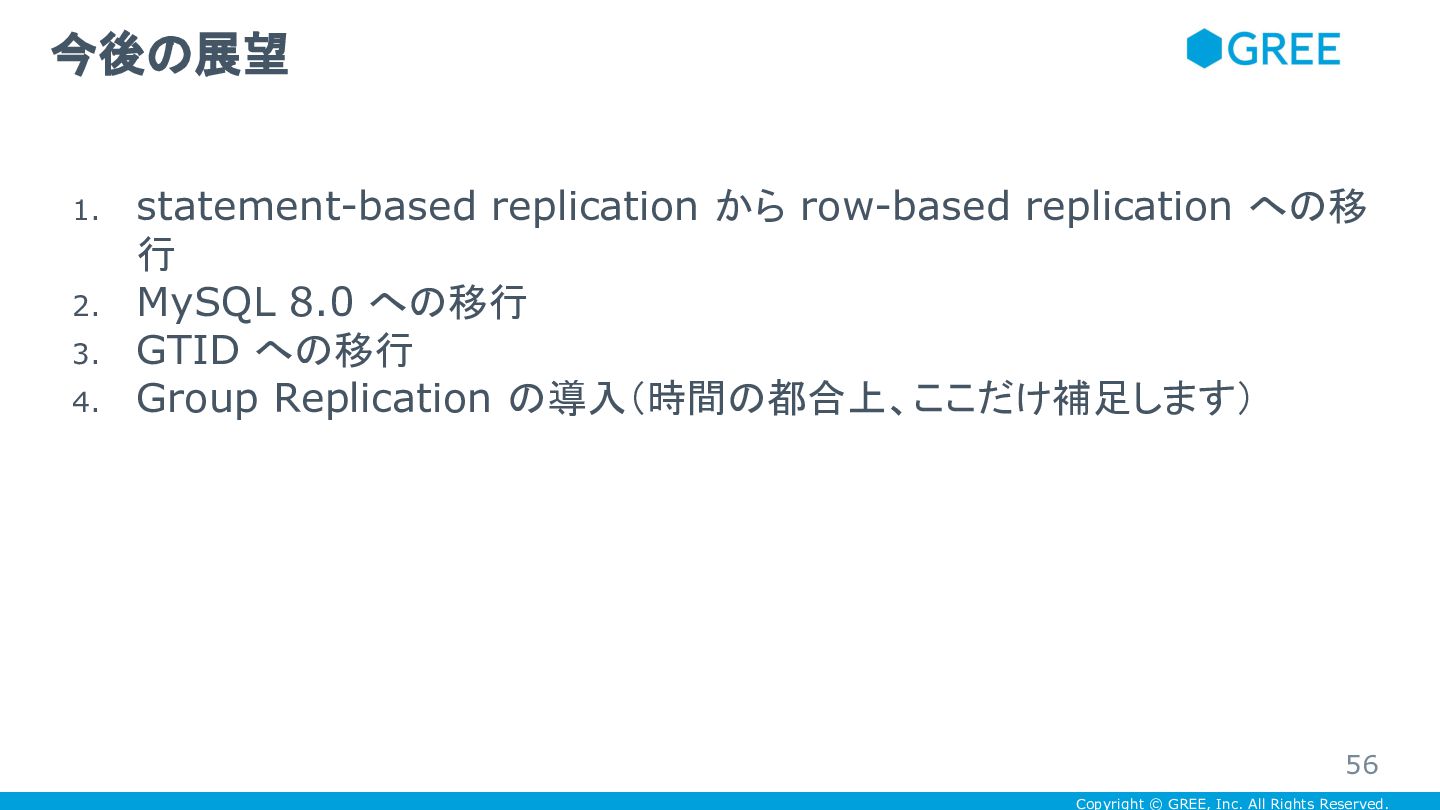 今後の展望

GREE

1. statement-based replication から row-based replication への移行
2. MySQL 8.0 への移行
3. GTID への移行
4. Group Replication の導入（時間の都合上、ここだけ補足します）

56

Copyright © GREE, Inc. All Rights Reserved.